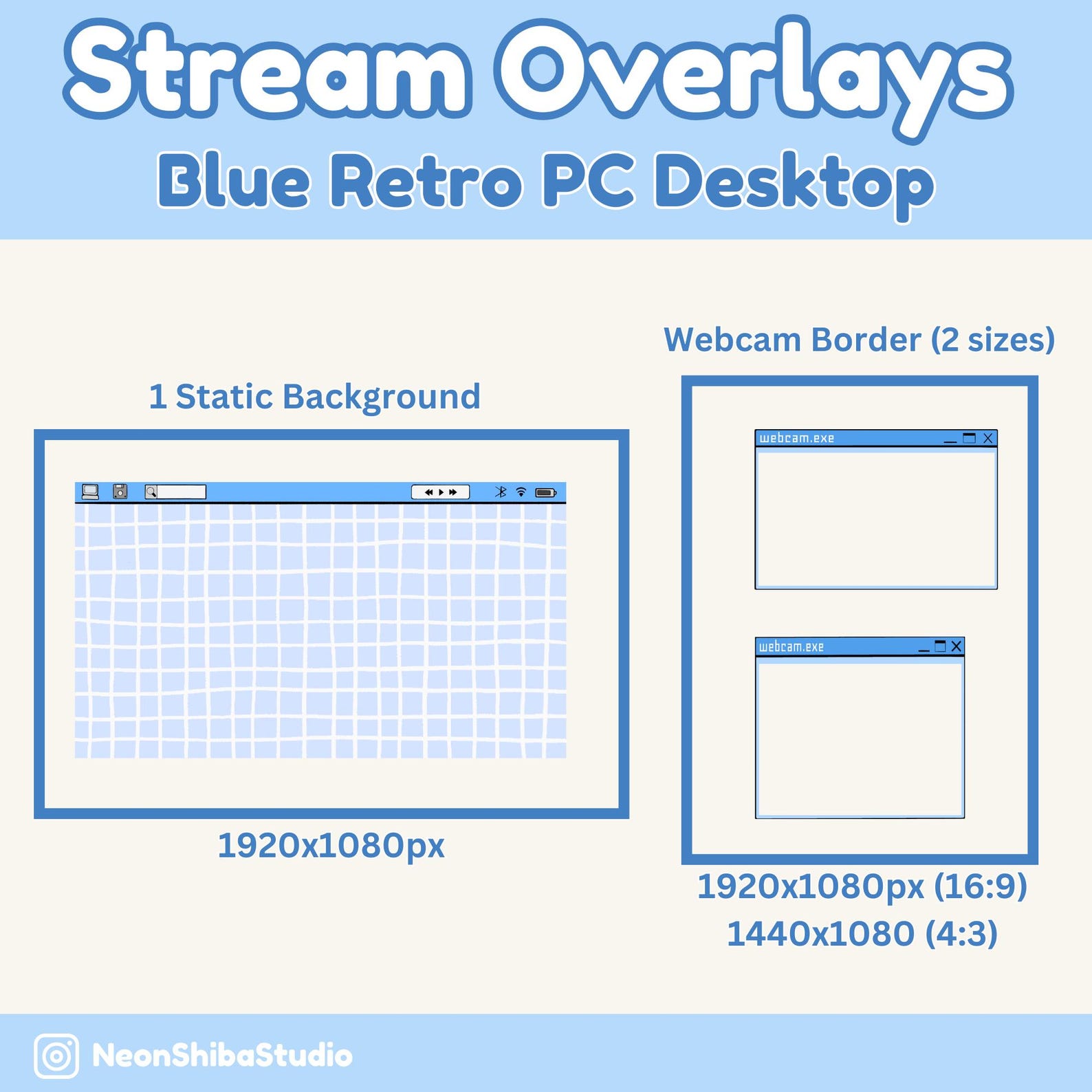 Stream Overlays
Blue Retro PC Desktop

1 Static Background

1920x1080px

Webcam Border (2 sizes)

webcam.exe

webcam.exe

1920x1080px (16:9)
1440x1080 (4:3)

NeonShibaStudio